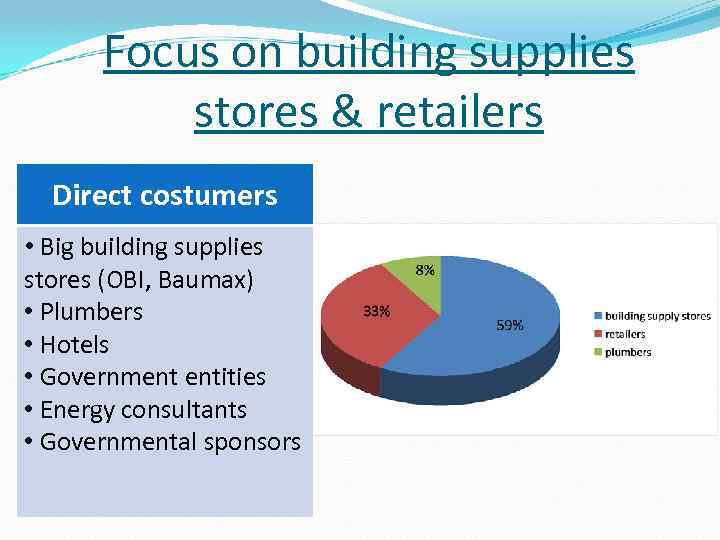 Focus on building supplies stores & retailers

Direct costumers

• Big building supplies stores (OBI, Baumax)
• Plumbers
• Hotels
• Government entities
• Energy consultants
• Governmental sponsors

8%
33%
59%

building supply stores
retailers
plumbers